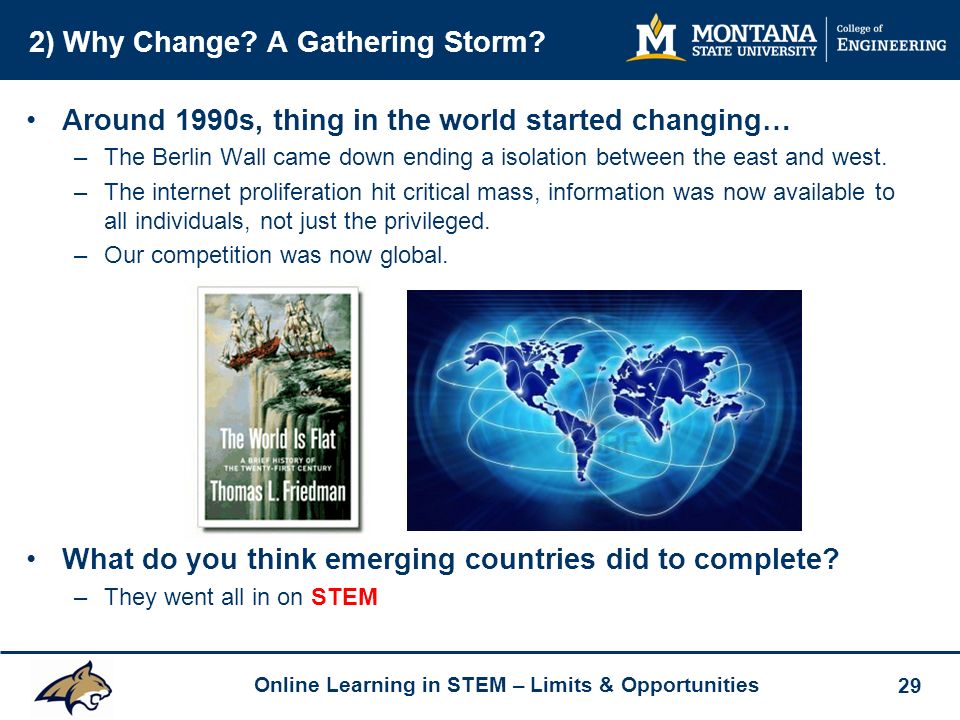 2) Why Change? A Gathering Storm?

M MONTANA STATE UNIVERSITY | College of ENGINEERING

• Around 1990s, thing in the world started changing…
– The Berlin Wall came down ending a isolation between the east and west.
– The internet proliferation hit critical mass, information was now available to all individuals, not just the privileged.
– Our competition was now global.

The World Is Flat
A BRIEF HISTORY OF THE TWENTY-FIRST CENTURY
Thomas L. Friedman

• What do you think emerging countries did to complete?
– They went all in on STEM

Online Learning in STEM – Limits & Opportunities

29